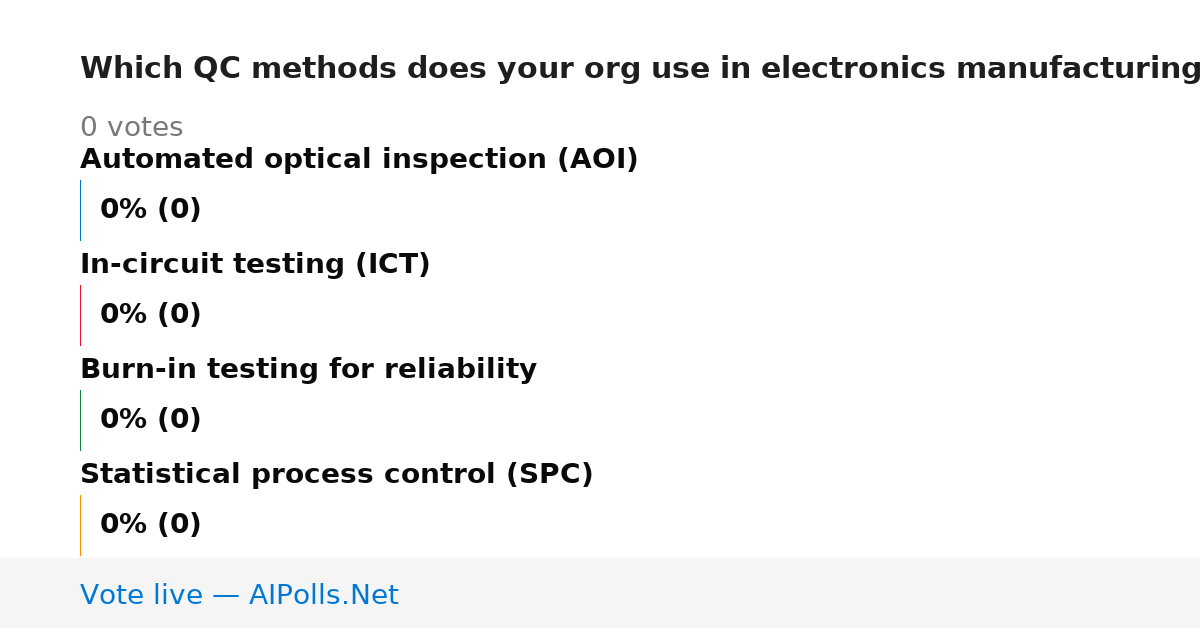 Which QC methods does your org use in electronics manufacturing

0 votes

Automated optical inspection (AOI)

0% (0)

In-circuit testing (ICT)

0% (0)

Burn-in testing for reliability

0% (0)

Statistical process control (SPC)

0% (0)

Vote live — AIPolls.Net